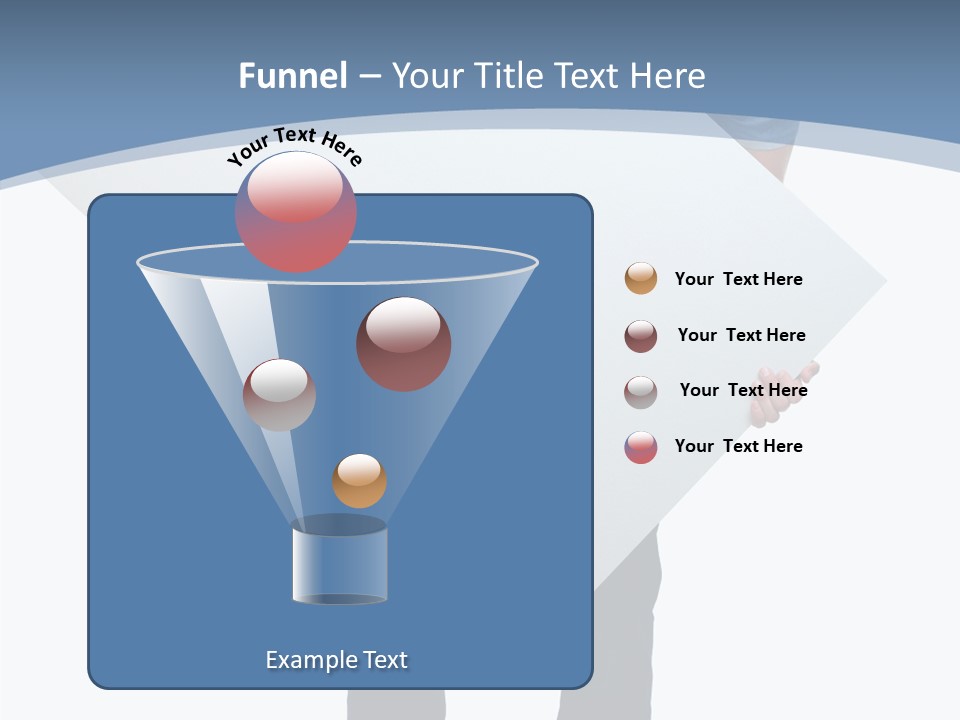 Funnel – Your Title Text Here

Your Text Here

Example Text

Your Text Here

Your Text Here

Your Text Here

Your Text Here